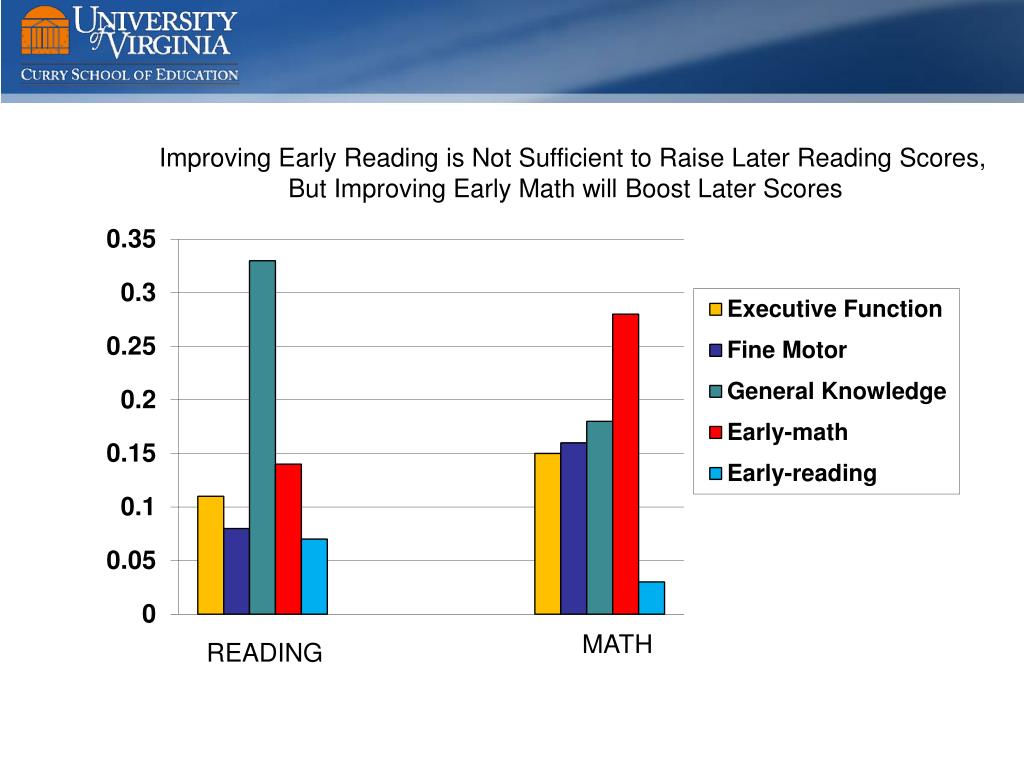 UNIVERSITY of VIRGINIA
CURRY SCHOOL OF EDUCATION

Improving Early Reading is Not Sufficient to Raise Later Reading Scores, But Improving Early Math will Boost Later Scores

0.35
0.3
0.25
0.2
0.15
0.1
0.05
0

Executive Function
Fine Motor
General Knowledge
Early-math
Early-reading

READING
MATH